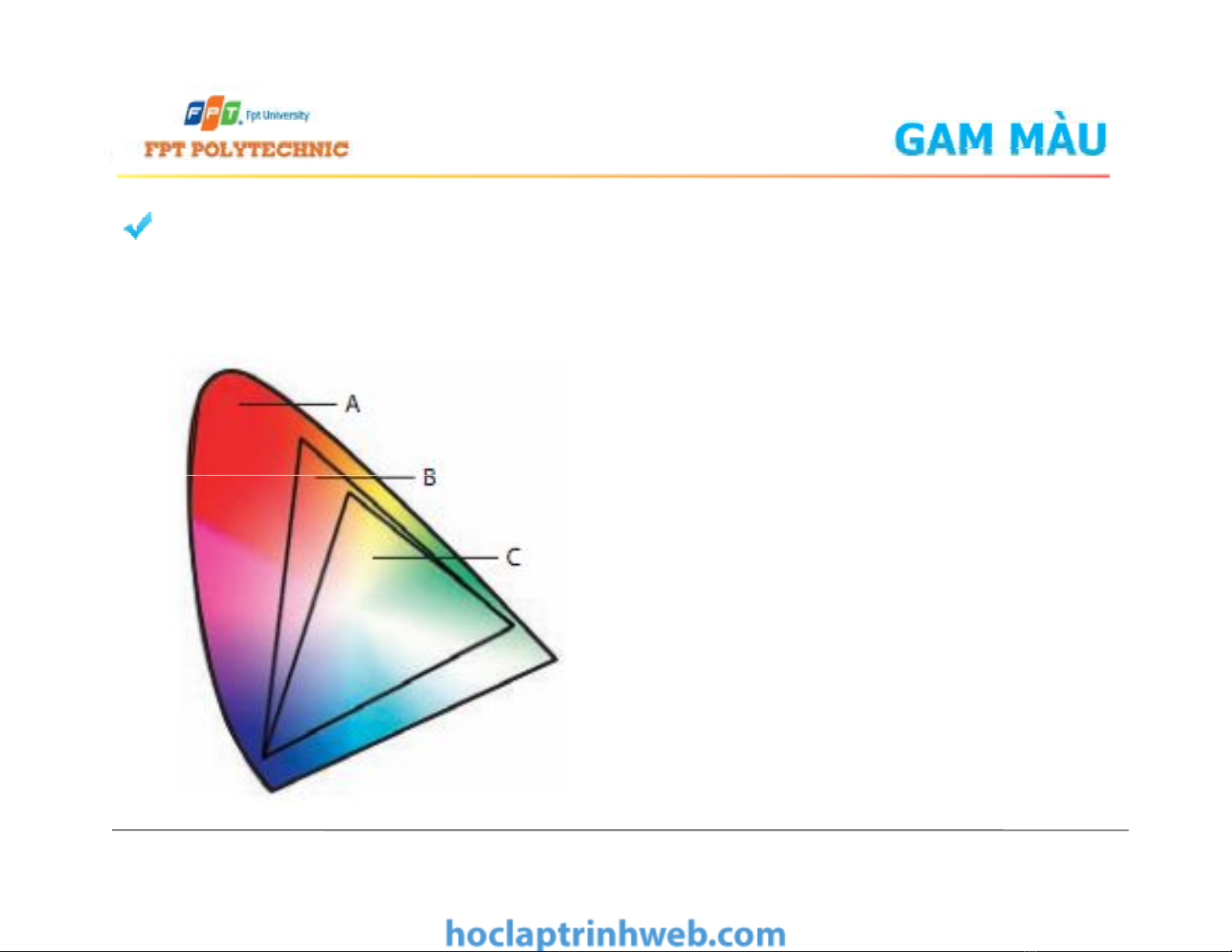 FPT Fpt University
FPT POLYTECHNIC

GAM MÀU

A
B
C

hoclaptrinhweb.com